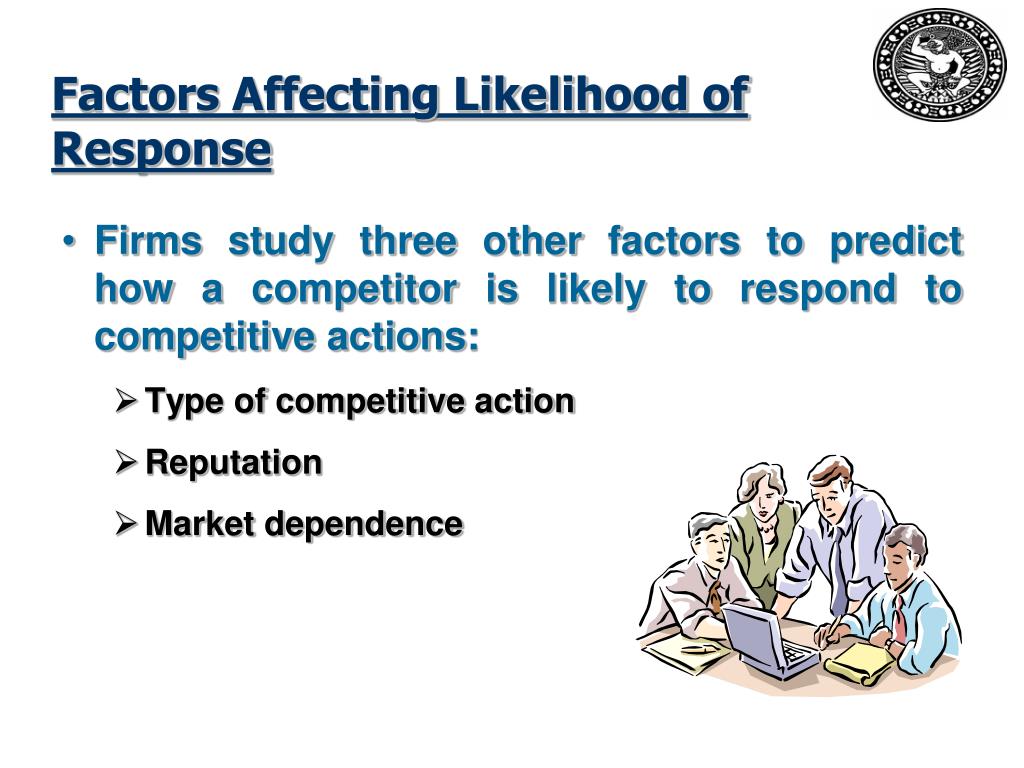 Factors Affecting Likelihood of Response

• Firms study three other factors to predict how a competitor is likely to respond to competitive actions:

➢ Type of competitive action

➢ Reputation

➢ Market dependence